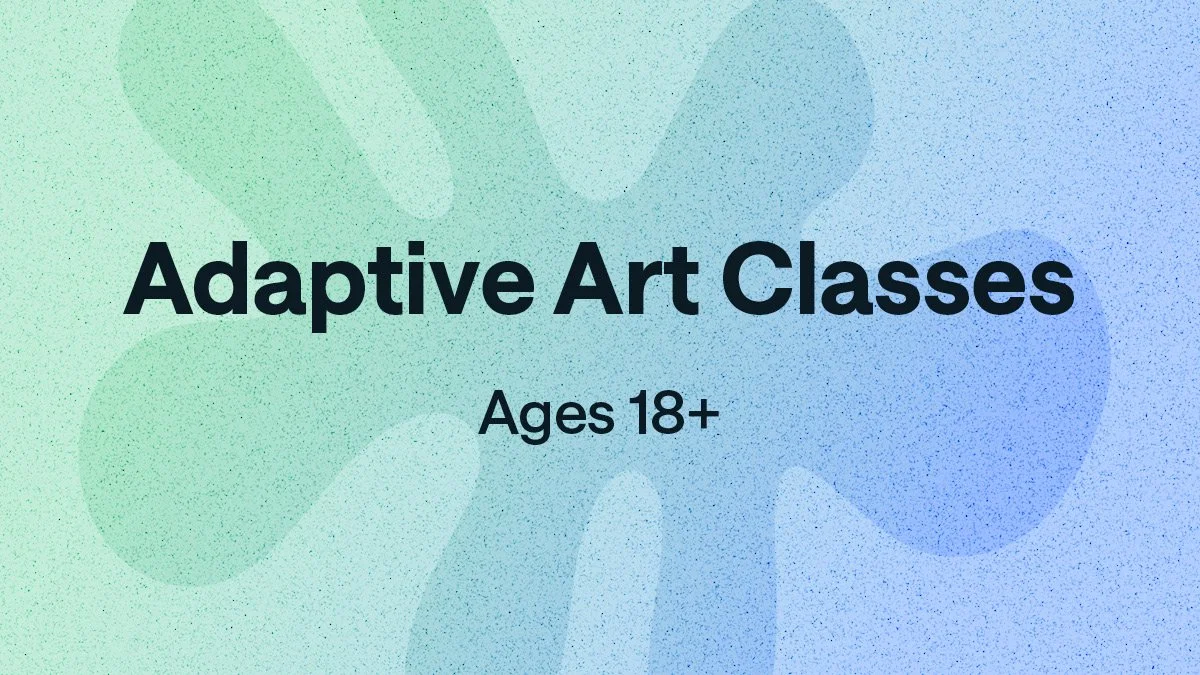 Adaptive Art Classes

Ages 18+